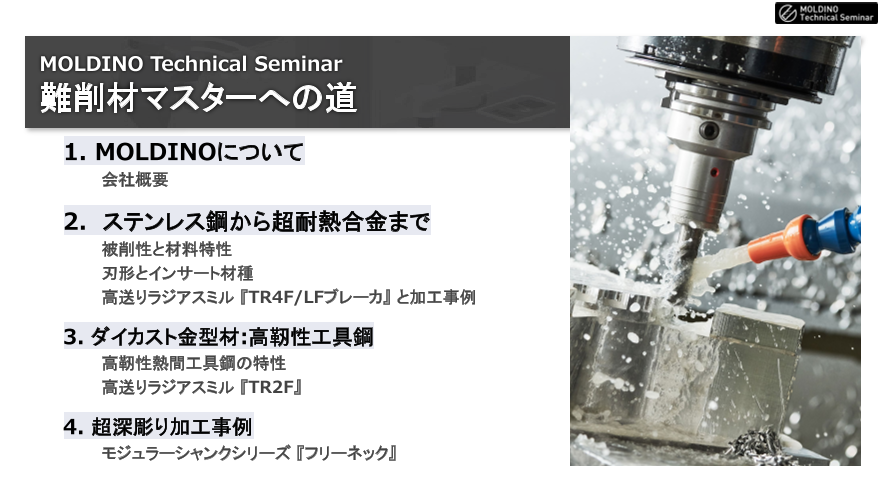 MOLDINO Technical Seminar

MOLDINO Technical Seminar
難削材マスターへの道

1. MOLDINOについて
会社概要

2. ステンレス鋼から超耐熱合金まで
被削性と材料特性
刃形とインサート材種
高送りラジアスミル『TR4F/LFブレーカ』と加工事例

3. ダイカスト金型材:高靭性工具鋼
高靭性熱間工具鋼の特性
高送りラジアスミル『TR2F』

4. 超深彫り加工事例
モジュラーシャンクシリーズ『フリーネック』